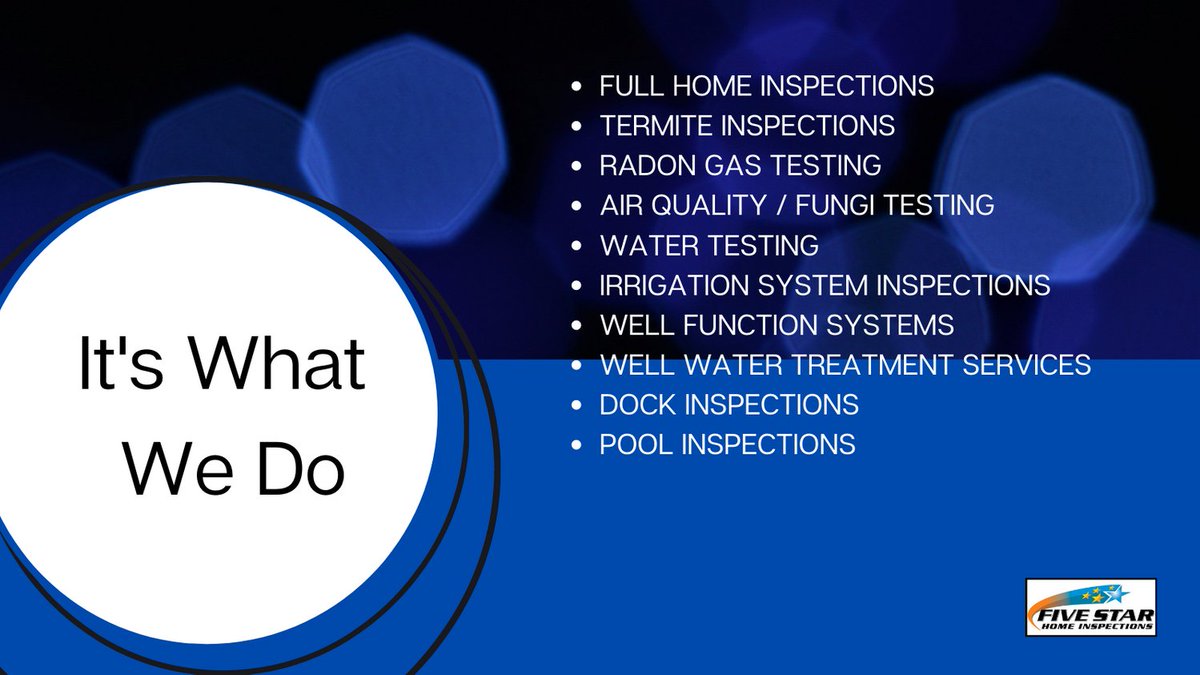 It's What We Do

- FULL HOME INSPECTIONS
- TERMITE INSPECTIONS
- RADON GAS TESTING
- AIR QUALITY / FUNGI TESTING
- WATER TESTING
- IRRIGATION SYSTEM INSPECTIONS
- WELL FUNCTION SYSTEMS
- WELL WATER TREATMENT SERVICES
- DOCK INSPECTIONS
- POOL INSPECTIONS

FIVE STAR
HOME INSPECTIONS